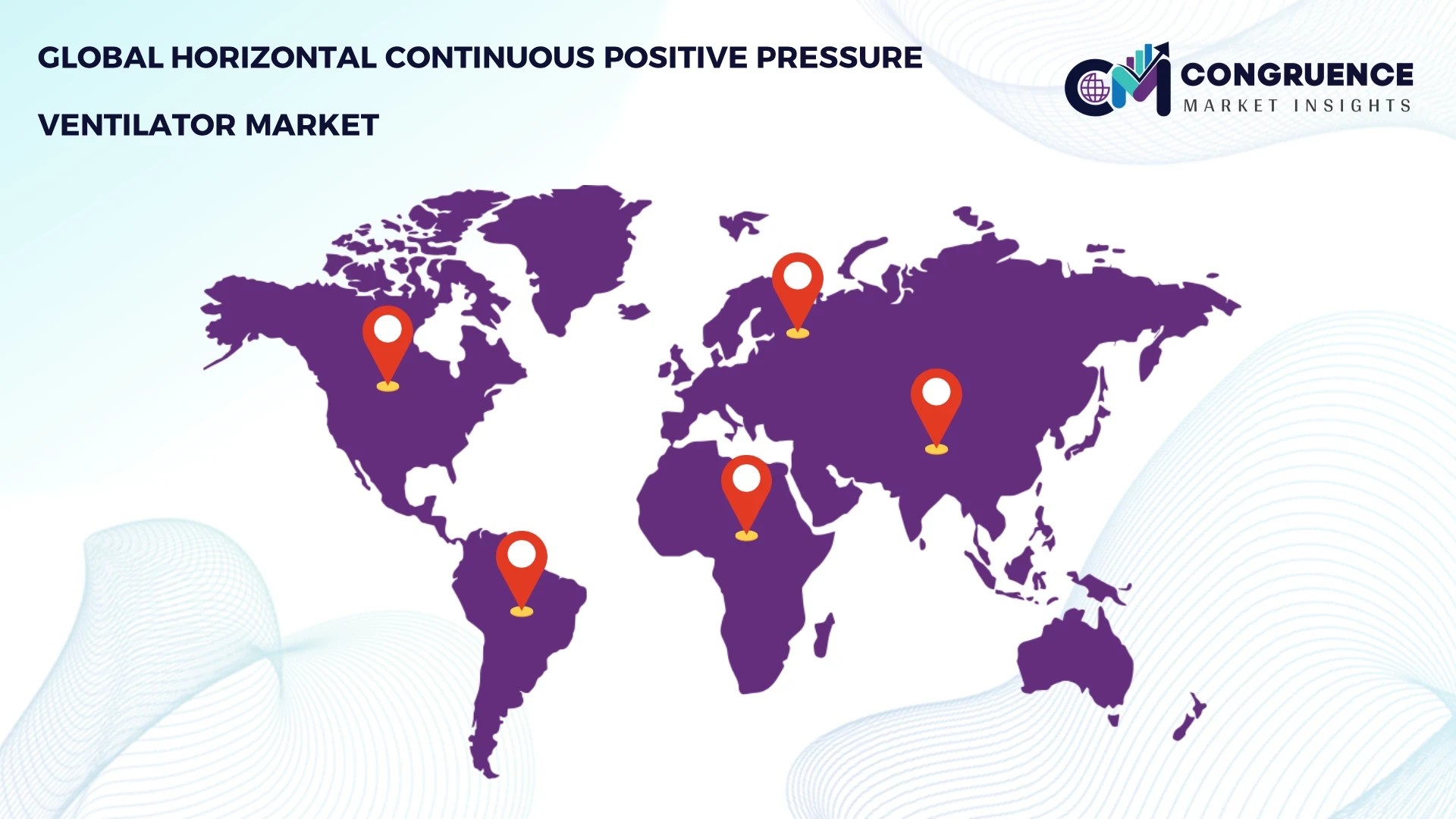 GLOBAL HORIZONTAL CONTINUOUS POSITIVE PRESSURE VENTILATOR MARKET

CM CONGRUENCE MARKET INSIGHTS